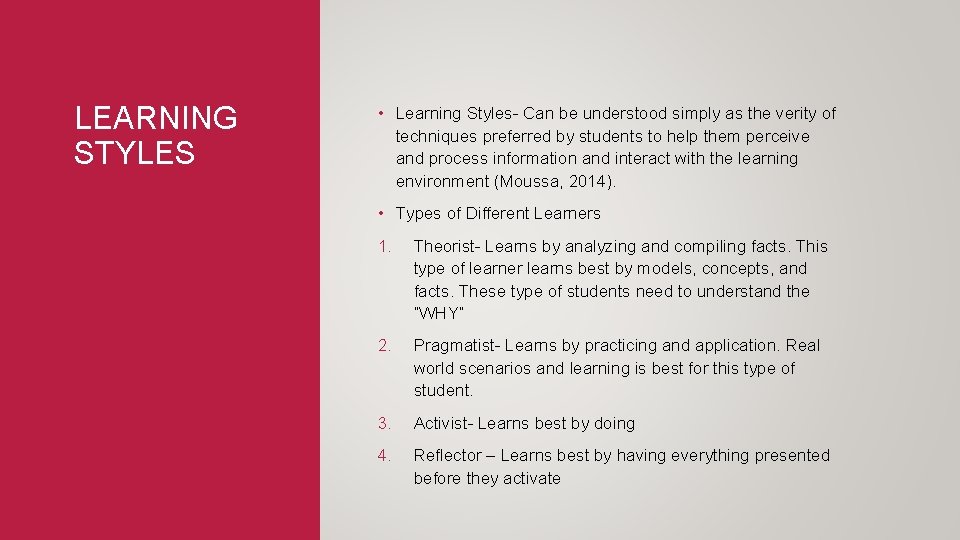 LEARNING STYLES

• Learning Styles- Can be understood simply as the verity of techniques preferred by students to help them perceive and process information and interact with the learning environment (Moussa, 2014).

• Types of Different Learners

1. Theorist- Learns by analyzing and compiling facts. This type of learner learns best by models, concepts, and facts. These type of students need to understand the "WHY"

2. Pragmatist- Learns by practicing and application. Real world scenarios and learning is best for this type of student.

3. Activist- Learns best by doing

4. Reflector – Learns best by having everything presented before they activate